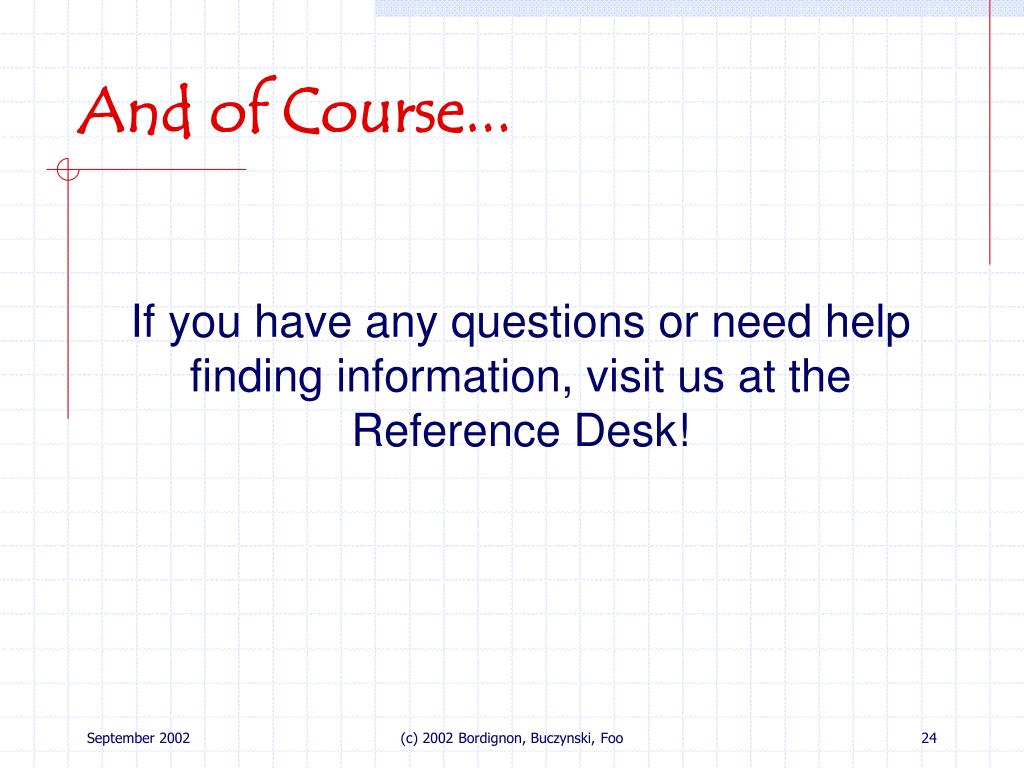 And of Course…

If you have any questions or need help finding information, visit us at the Reference Desk!

September 2002

(c) 2002 Bordignon, Buczynski, Foo

24